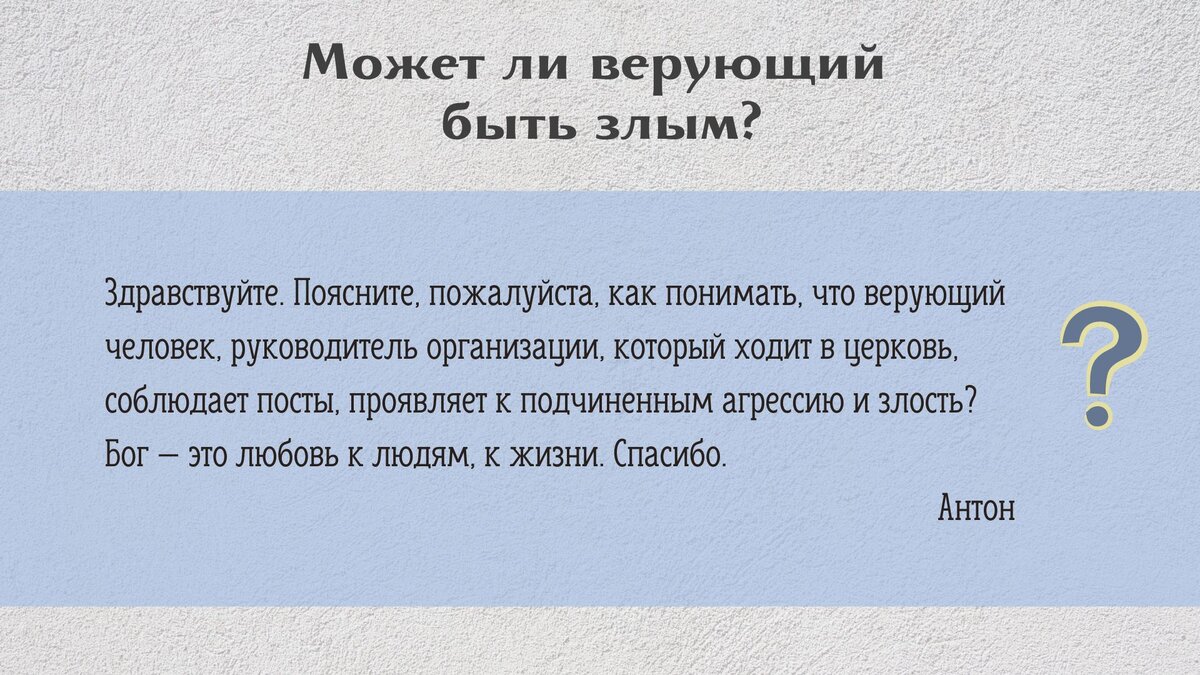 Может ли верующий быть злым?

Здравствуйте. Поясните, пожалуйста, как понимать, что верующий человек, руководитель организации, который ходит в церковь, соблюдает посты, проявляет к подчиненным агрессию и злость? Бог — это любовь к людям, к жизни. Спасибо.

Антон

?